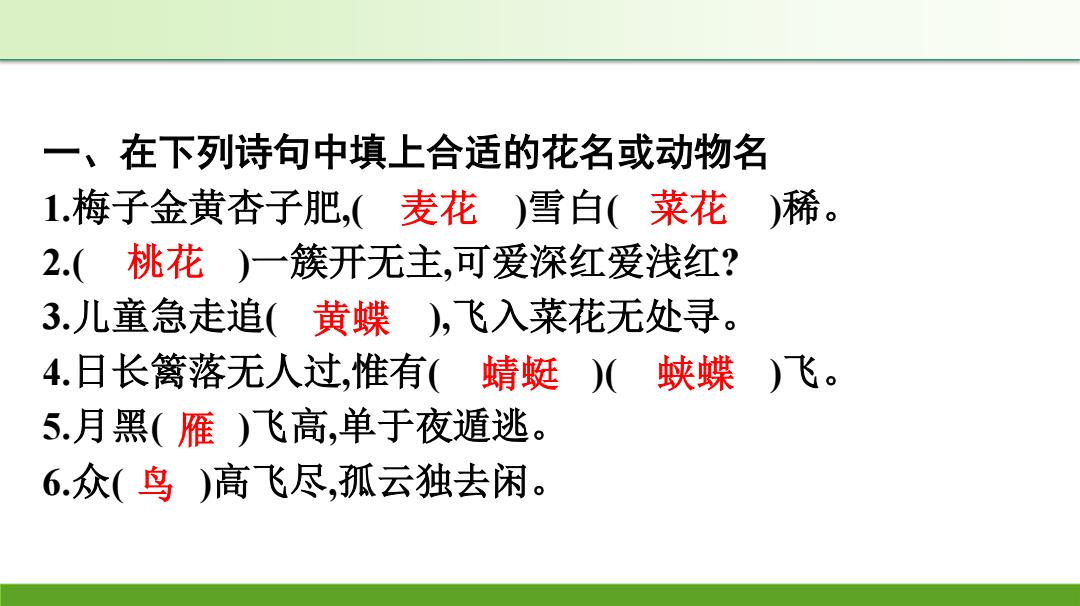 一、在下列诗句中填上合适的花名或动物名

1.梅子金黄杏子肥,( 麦花 )雪白( 菜花 )稀。

2.( 桃花 )一簇开无主,可爱深红爱浅红?

3.儿童急走追( 黄蝶 ),飞入菜花无处寻。

4.日长篱落无人过,惟有( 蜻蜓 )( 蛱蝶 )飞。

5.月黑( 雁 )飞高,单于夜遁逃。

6.众( 鸟 )高飞尽,孤云独去闲。